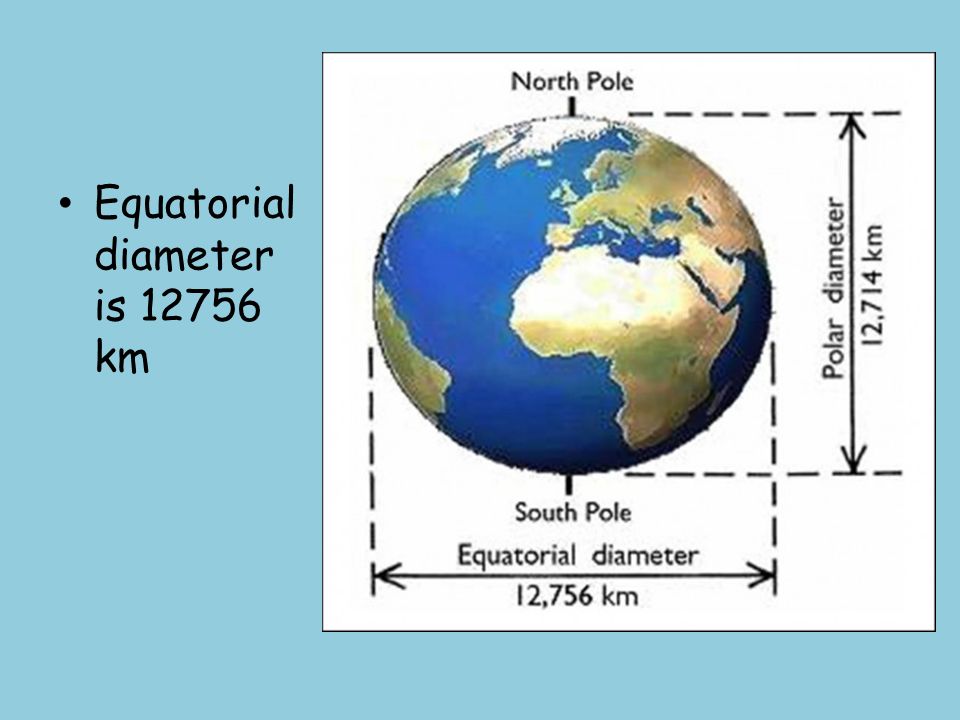 • Equatorial diameter is 12756 km

North Pole

Polar diameter
12,714 km

South Pole

Equatorial diameter
12,756 km